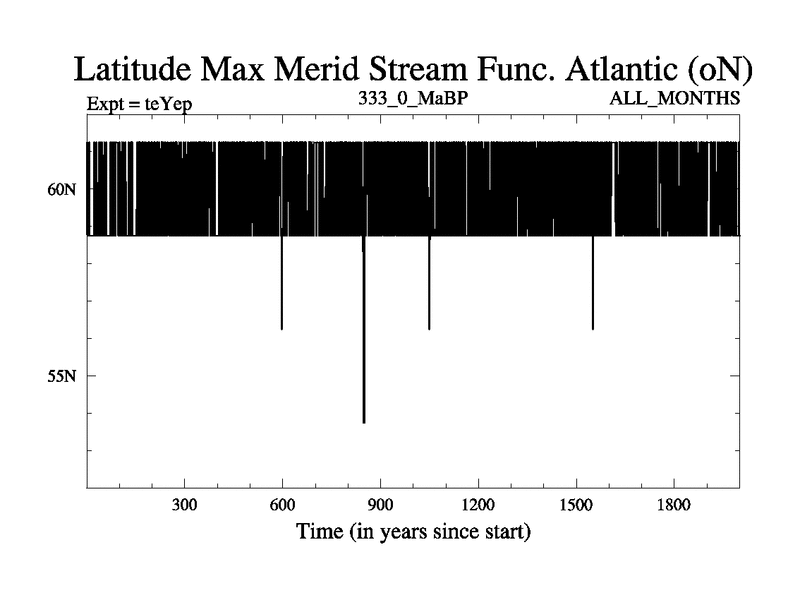 Latitude Max Merid Stream Func. Atlantic (oN)

Expt = teYep

333_0_MaBP

ALL_MONTHS

60N

55N

300

600

900

1200

1500

1800

Time (in years since start)